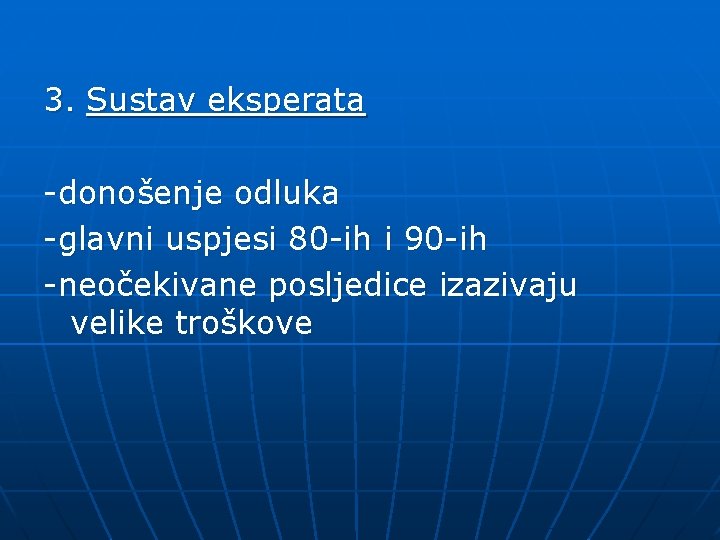 3. Sustav eksperata

-donošenje odluka
-glavni uspjesi 80-ih i 90-ih
-neočekivane posljedice izazivaju velike troškove